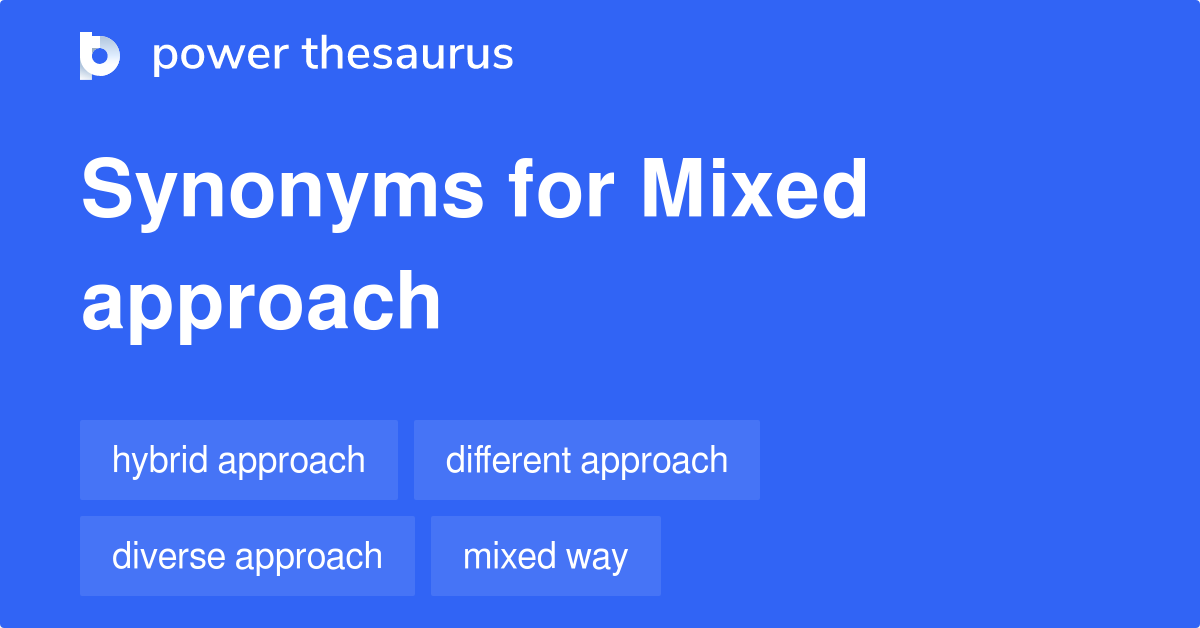 power thesaurus

Synonyms for Mixed approach

hybrid approach

different approach

diverse approach

mixed way